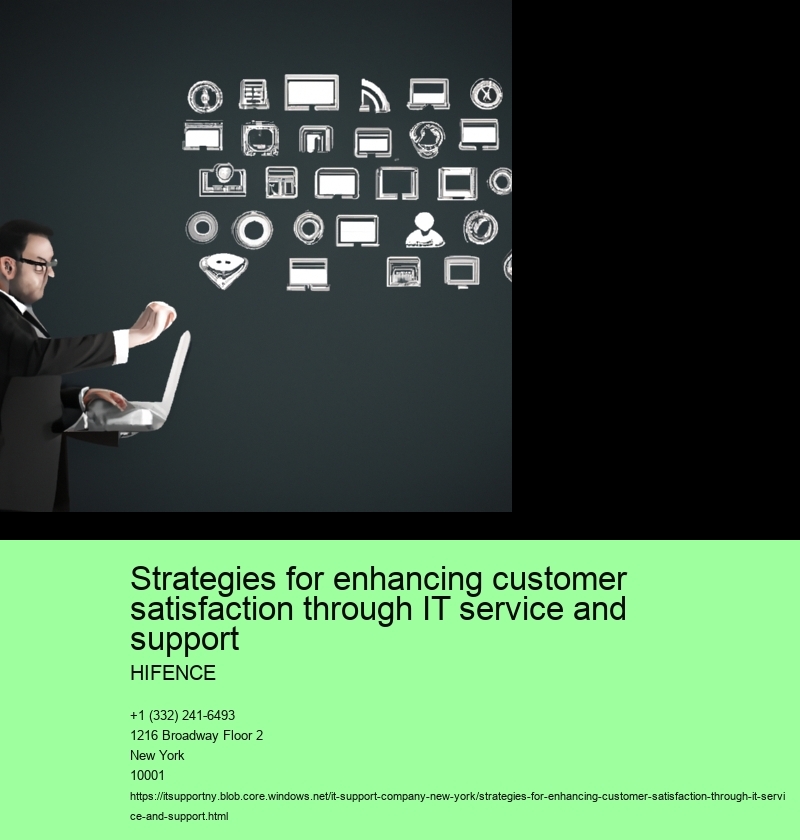 Strategies for enhancing customer satisfaction through IT service and support

HIFENCE

+1 (332) 241-6493
1216 Broadway Floor 2
New York
10001
https://itsupportny.blob.core.windows.net/it-support-company-new-york/strategies-for-enhancing-customer-satisfaction-through-it-service-and-support.html